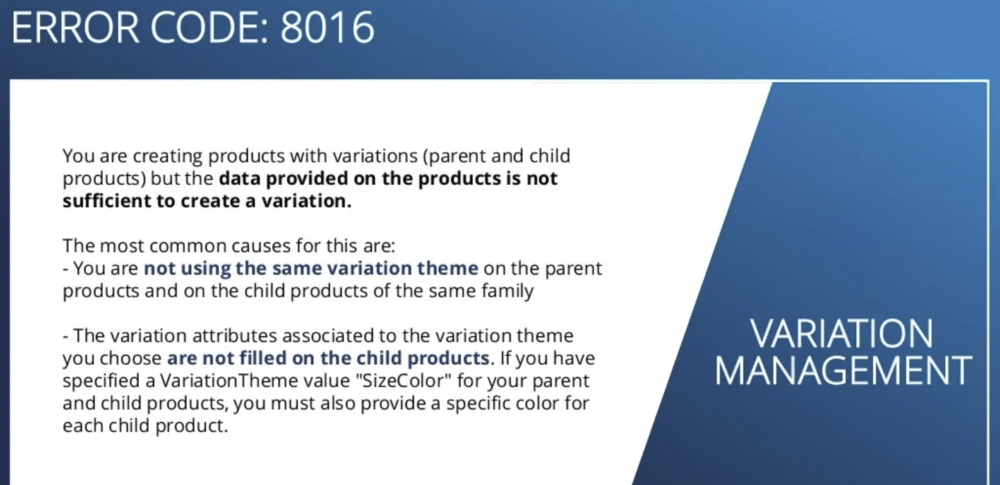 ERROR CODE: 8016

You are creating products with variations (parent and child products) but the data provided on the products is not sufficient to create a variation.

The most common causes for this are:
- You are not using the same variation theme on the parent products and on the child products of the same family

- The variation attributes associated to the variation theme you choose are not filled on the child products. If you have specified a VariationTheme value "SizeColor" for your parent and child products, you must also provide a specific color for each child product.

VARIATION MANAGEMENT